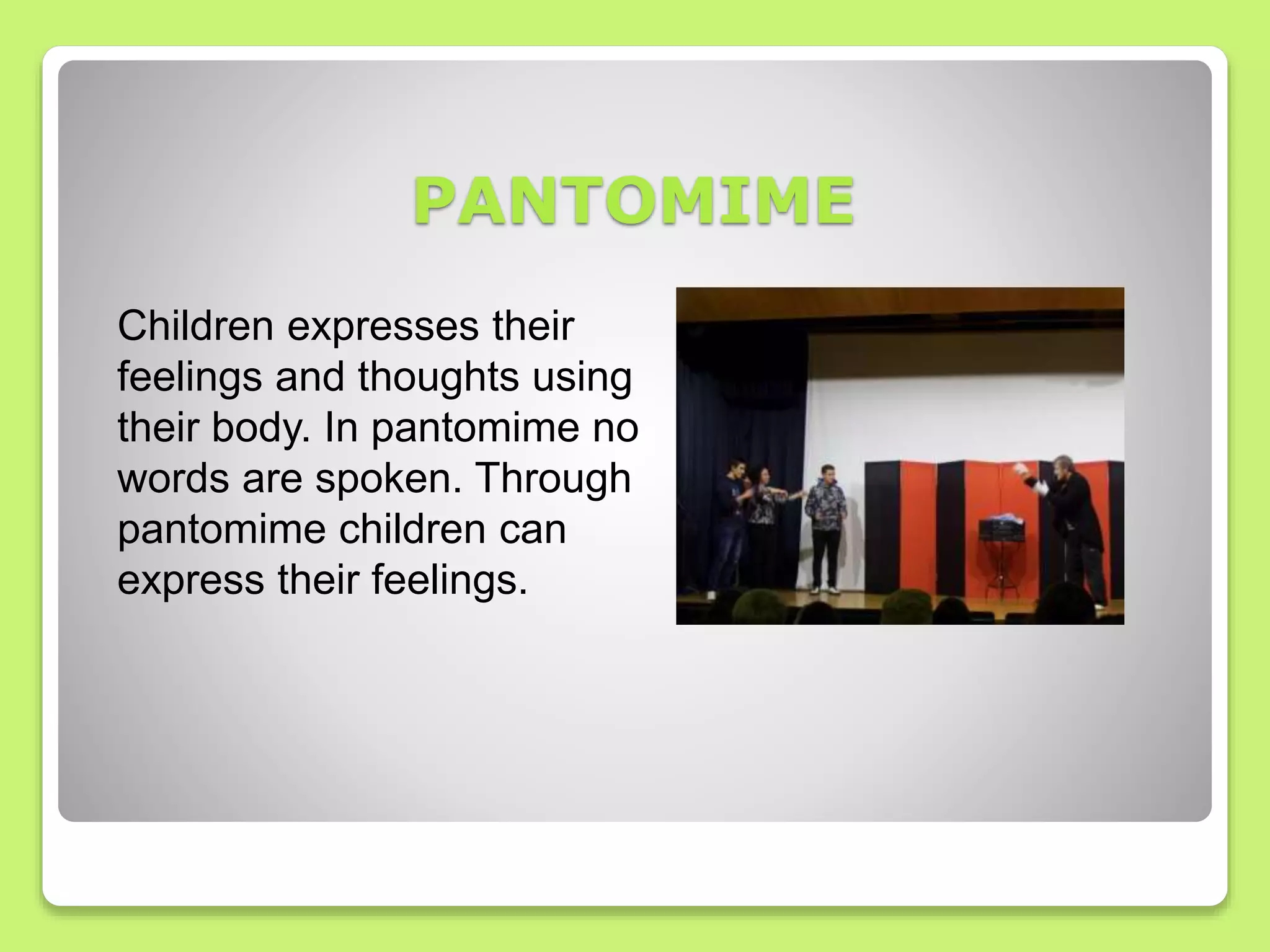 PANTOMIME

Children expresses their feelings and thoughts using their body. In pantomime no words are spoken. Through pantomime children can express their feelings.